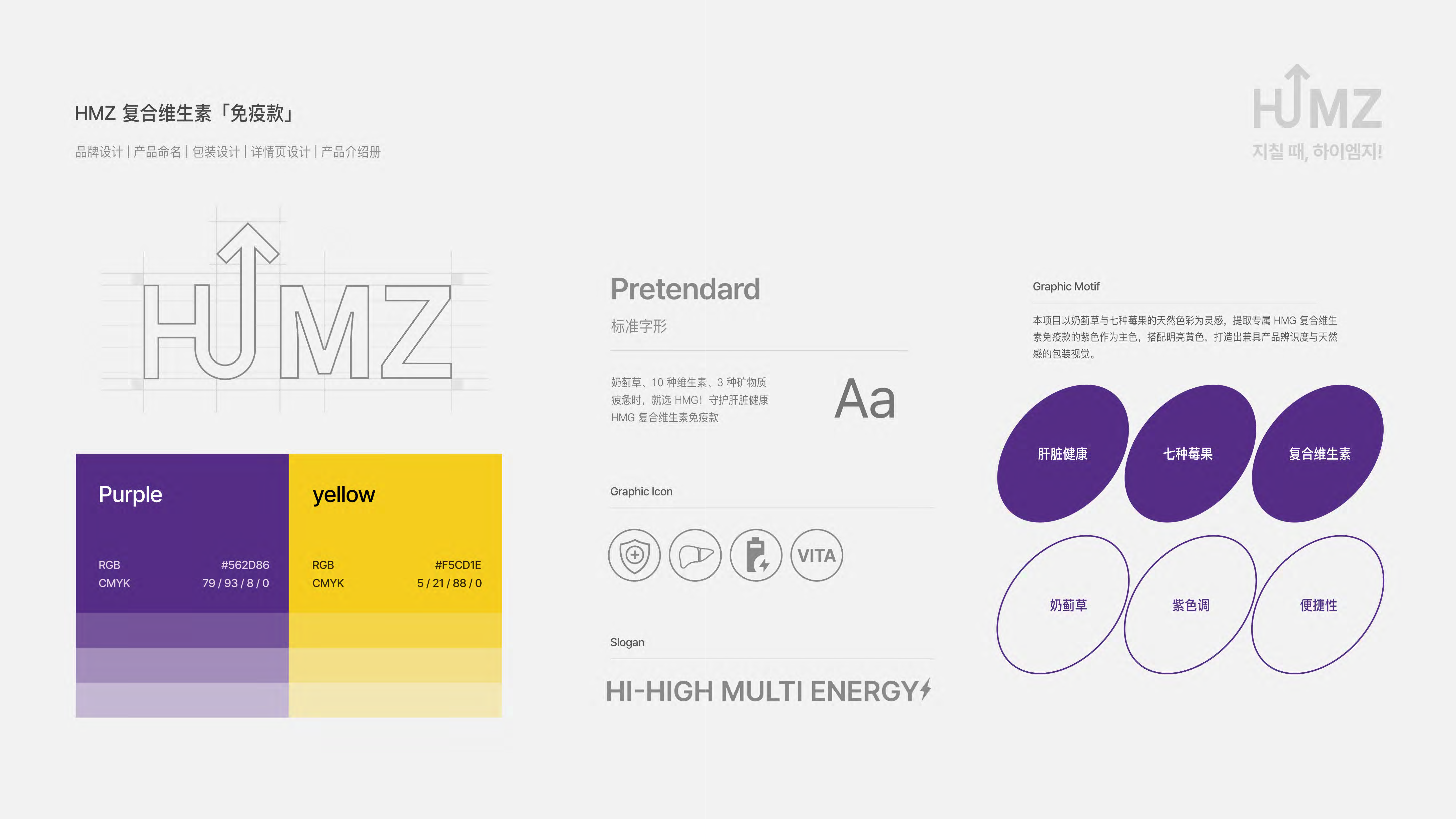 HMZ 复合维生素「免疫款」

品牌设计 | 产品命名 | 包装设计 | 详情页设计 | 产品介绍册

HMZ
지칠 때, 하이엠지!

HMZ

Purple

RGB #562D86
CMYK 79 / 93 / 8 / 0

yellow

RGB #F5CD1E
CMYK 5 / 21 / 88 / 0

Pretendard
标准字形

奶蓟草、10 种维生素、3 种矿物质
疲惫时，就选 HMG！守护肝脏健康
HMG 复合维生素免疫款

Aa

Graphic Icon

VITA

Slogan

HI-HIGH MULTI ENERGY

Graphic Motif

本项目以奶蓟草与七种莓果的天然色彩为灵感，提取专属 HMG 复合维生素免疫款的紫色作为主色，搭配明亮黄色，打造出兼具产品辨识度与天然感的包装视觉。

肝脏健康
七种莓果
复合维生素
奶蓟草
紫色调
便捷性